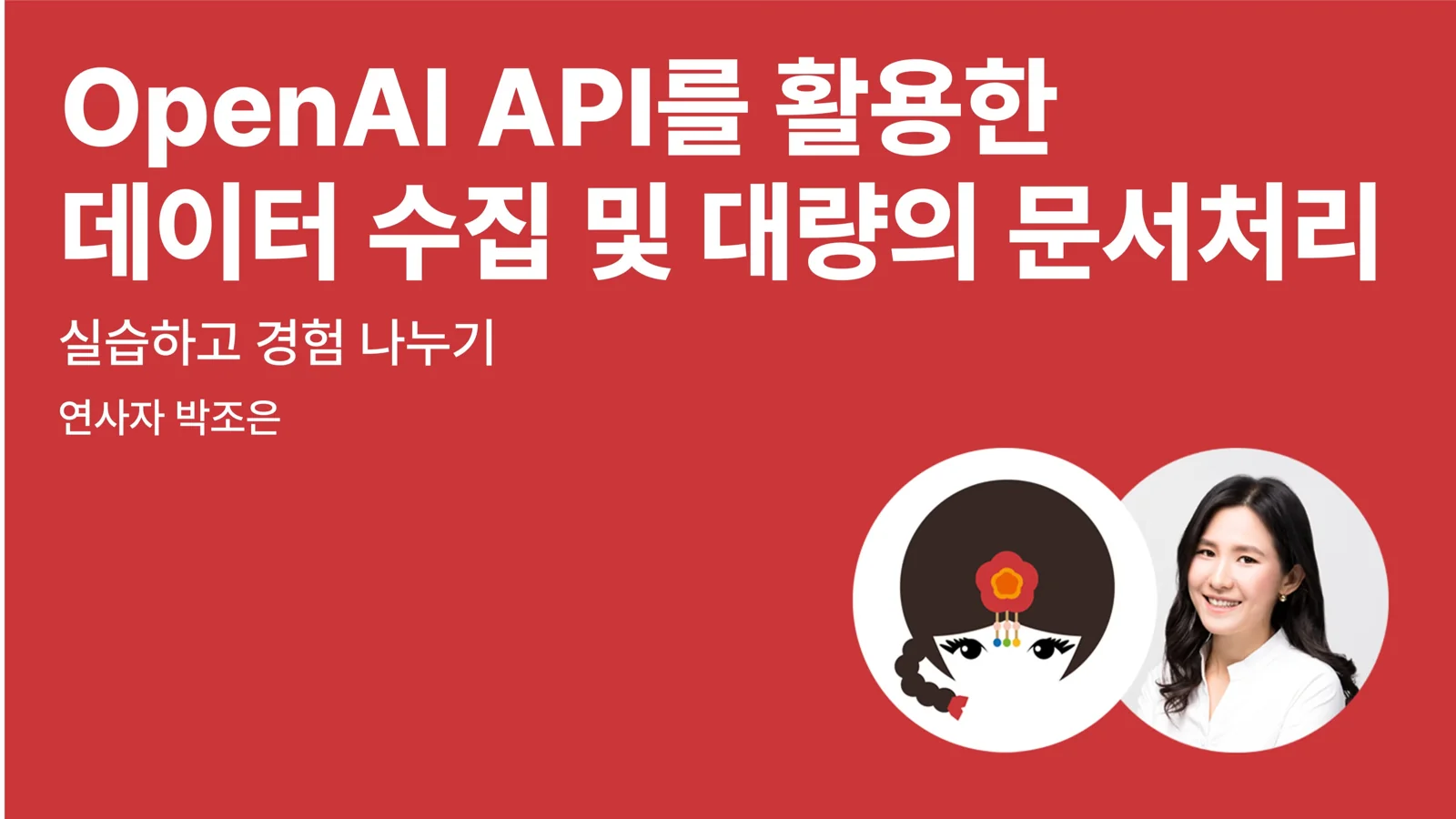 OpenAI API를 활용한 데이터 수집 및 대량의 문서처리

실습하고 경험 나누기

연사자 박조은